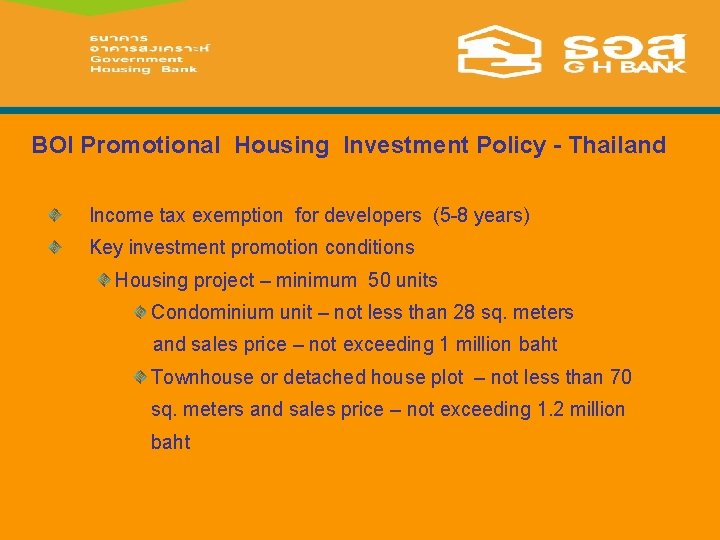 ธนาคาร
อาคารสงเคราะห์
Government
Housing Bank

ธอส
G H BANK

BOI Promotional Housing Investment Policy - Thailand

Income tax exemption for developers (5-8 years)

Key investment promotion conditions

Housing project – minimum 50 units

Condominium unit – not less than 28 sq. meters and sales price – not exceeding 1 million baht

Townhouse or detached house plot – not less than 70 sq. meters and sales price – not exceeding 1.2 million baht